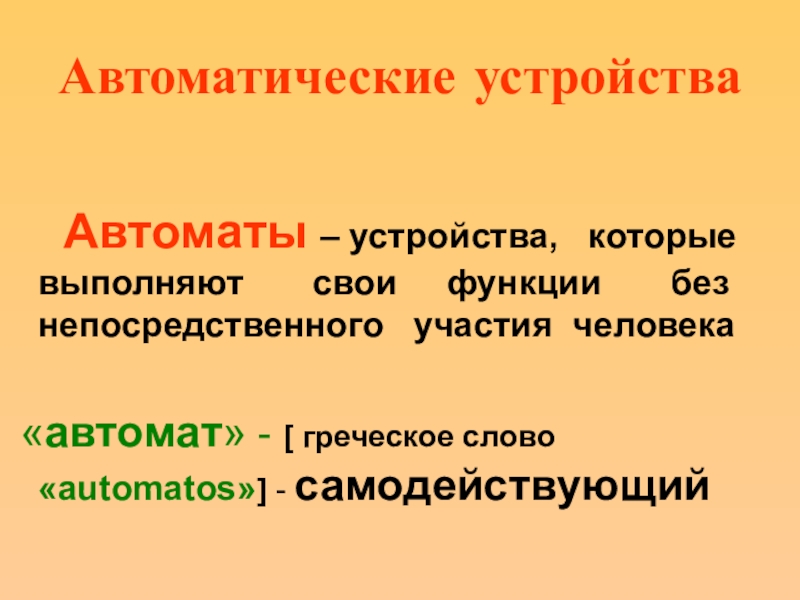 Автоматические устройства

Автоматы – устройства, которые выполняют свои функции без непосредственного участия человека

«автомат» - [ греческое слово «automatos»] - самодействующий